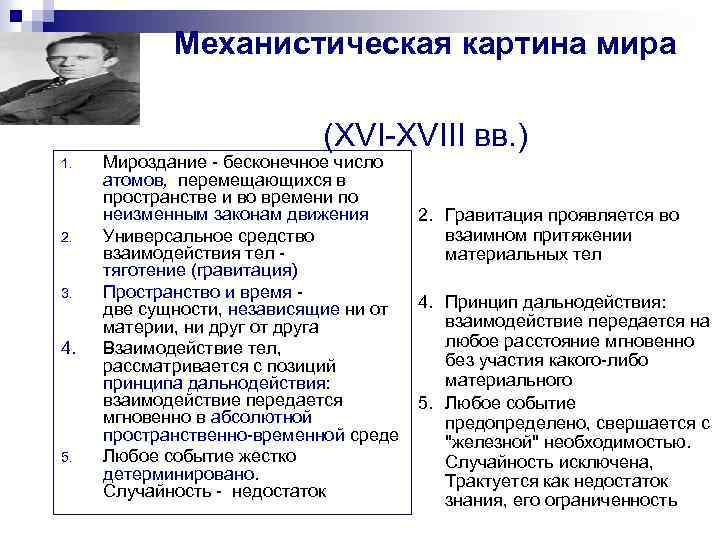 Механистическая картина мира

(XVI-XVIII вв.)

1. Мироздание - бесконечное число атомов, перемещающихся в пространстве и во времени по неизменным законам движения
2. Универсальное средство взаимодействия тел - тяготение (гравитация)
3. Пространство и время - две сущности, независящие ни от материи, ни друг от друга
4. Взаимодействие тел, рассматривается с позиций принципа дальнодействия: взаимодействие передается мгновенно в абсолютной пространственно-временной среде
5. Любое событие жестко детерминировано. Случайность - недостаток

2. Гравитация проявляется во взаимном притяжении материальных тел

4. Принцип дальнодействия: взаимодействие передается на любое расстояние мгновенно без участия какого-либо материального

5. Любое событие предопределено, свершается с "железной" необходимостью. Случайность исключена, Трактуется как недостаток знания, его ограниченность